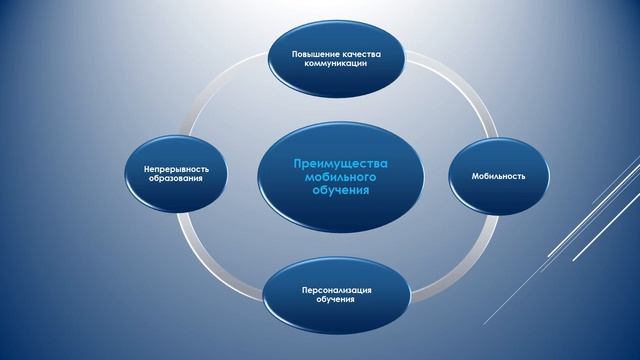 Повышение качества коммуникации

Непрерывность образования

Преимущества мобильного обучения

Мобильность

Персонализация обучения